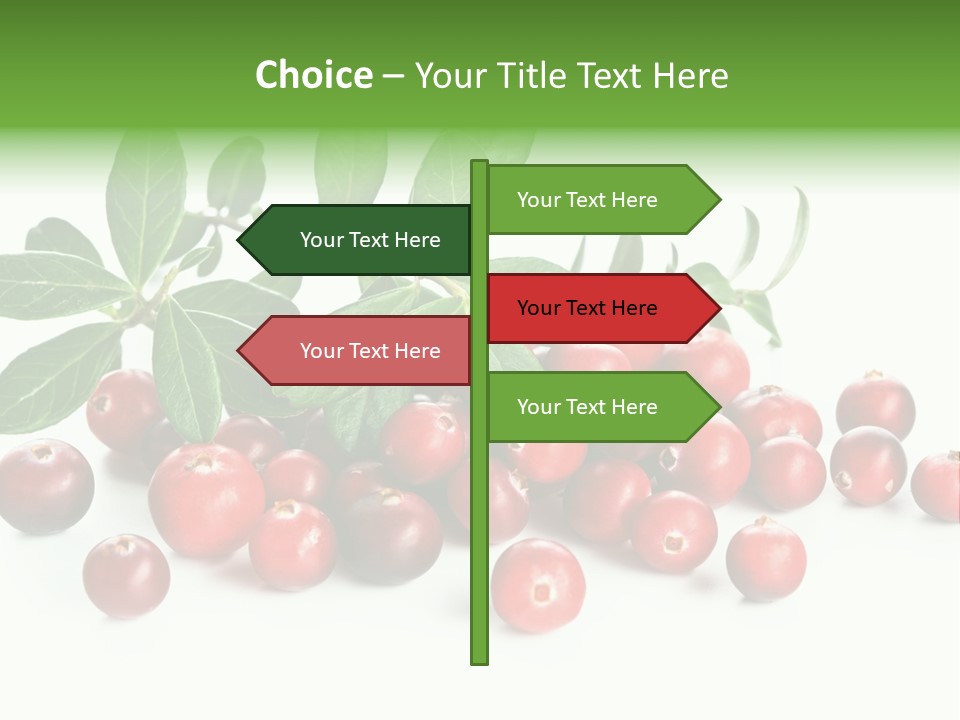 Choice – Your Title Text Here

Your Text Here

Your Text Here

Your Text Here

Your Text Here

Your Text Here